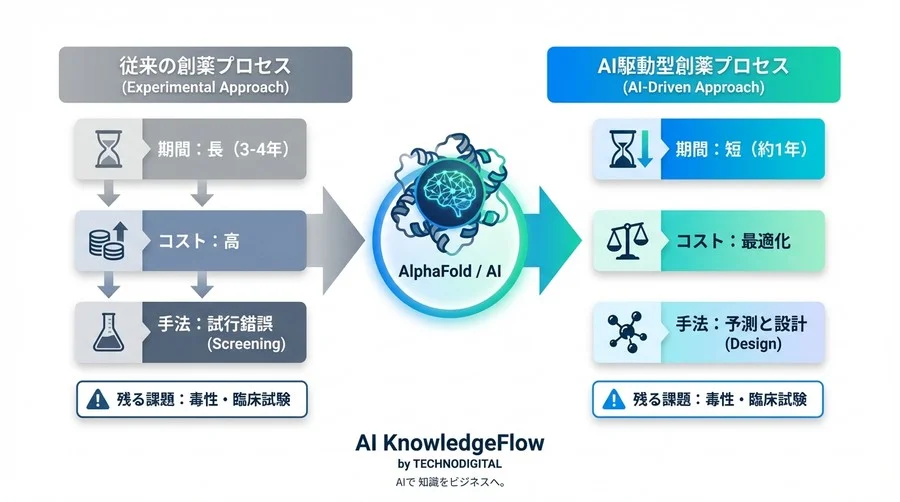 従来の創薬プロセス
(Experimental Approach)

期間：長（3-4年）

コスト：高

手法：試行錯誤
(Screening)

残る課題：毒性・臨床試験

AlphaFold / AI

AI駆動型創薬プロセス
(AI-Driven Approach)

期間：短（約1年）

コスト：最適化

手法：予測と設計
(Design)

残る課題：毒性・臨床試験

AI KnowledgeFlow
by TECHNODIGITAL
AIで 知識をビジネスへ。